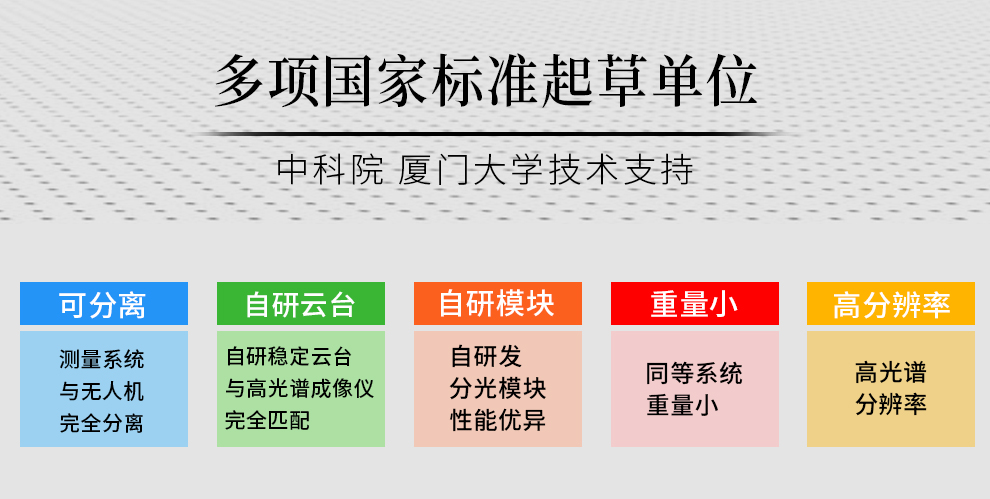 多项国家标准起草单位

中科院 厦门大学技术支持

可分离

测量系统
与无人机
完全分离

自研云台

自研稳定云台
与高光谱成像仪
完全匹配

自研模块

自研发
分光模块
性能优异

重量小

同等系统
重量小

高分辨率

高光谱
分辨率